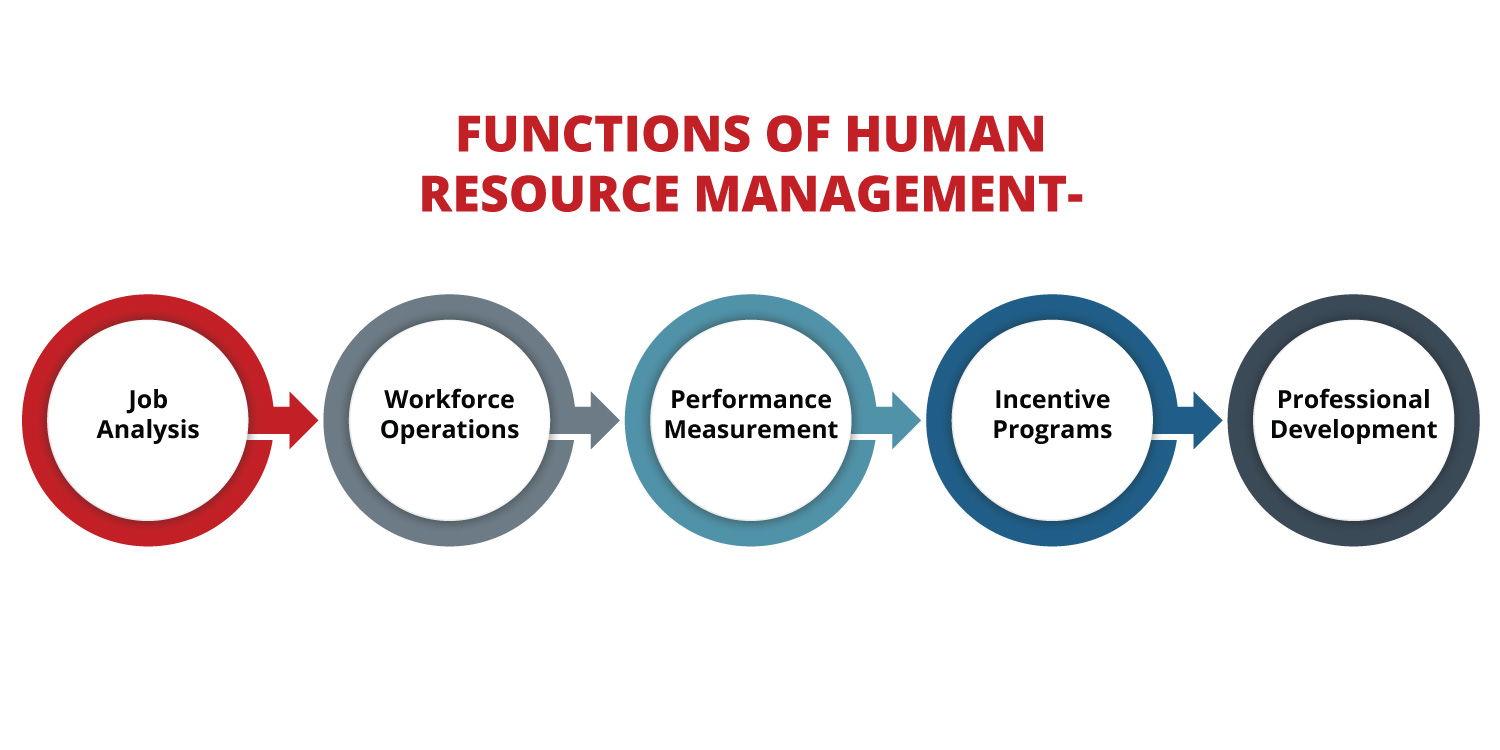 FUNCTIONS OF HUMAN RESOURCE MANAGEMENT-

Job Analysis

Workforce Operations

Performance Measurement

Incentive Programs

Professional Development